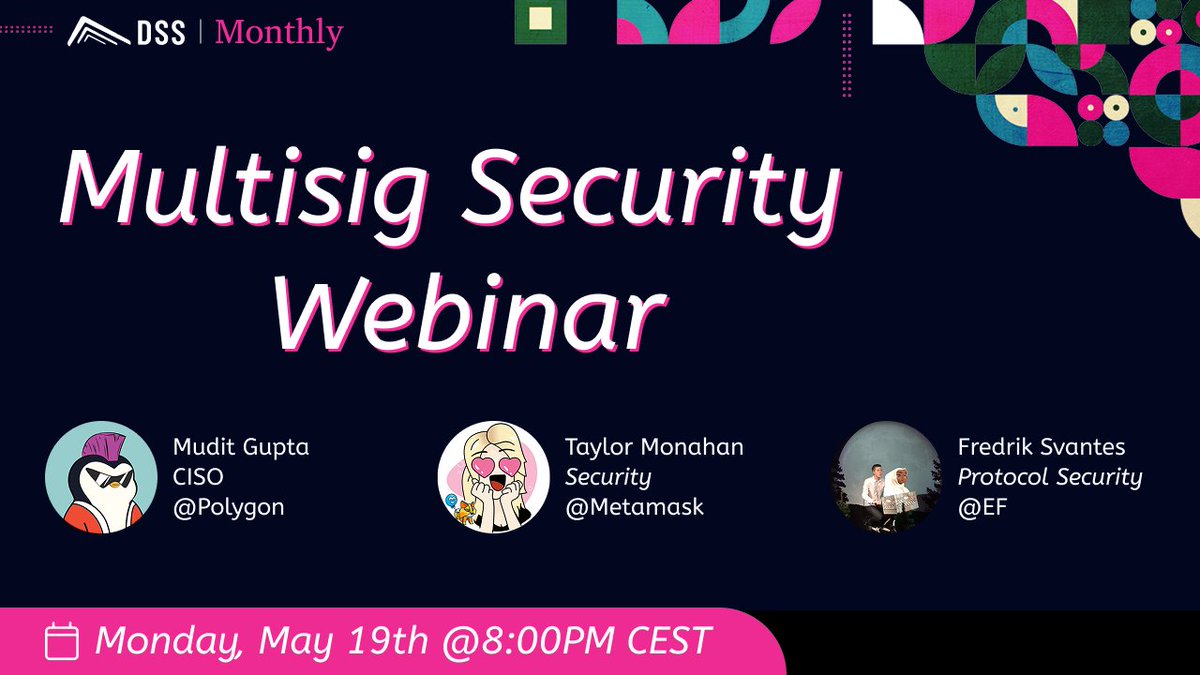 DSS | Monthly

Multisig Security Webinar

Mudit Gupta
CISO
@Polygon

Taylor Monahan
Security
@Metamask

Fredrik Svantes
Protocol Security
@EF

Monday, May 19th @8:00PM CEST